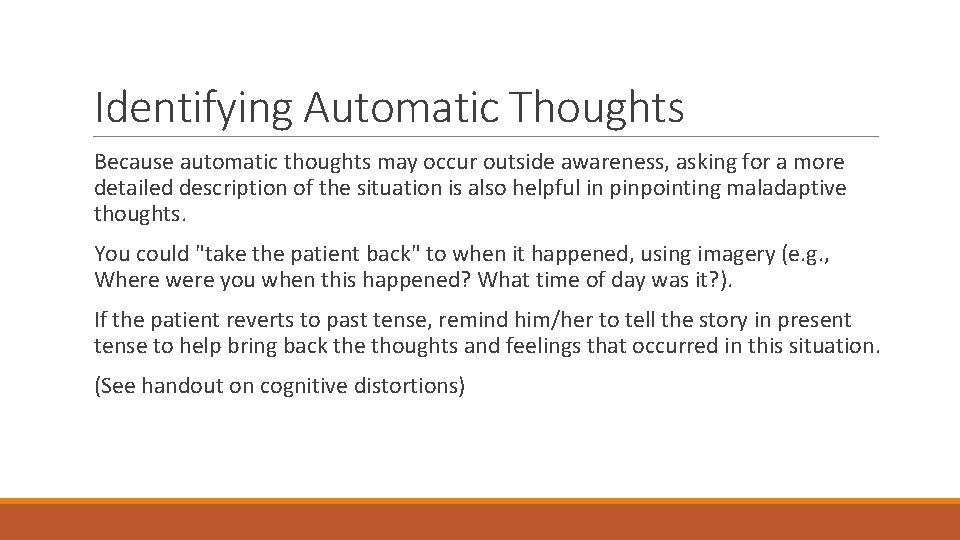 Identifying Automatic Thoughts

Because automatic thoughts may occur outside awareness, asking for a more detailed description of the situation is also helpful in pinpointing maladaptive thoughts.

You could "take the patient back" to when it happened, using imagery (e.g., Where were you when this happened? What time of day was it?).

If the patient reverts to past tense, remind him/her to tell the story in present tense to help bring back the thoughts and feelings that occurred in this situation.

(See handout on cognitive distortions)